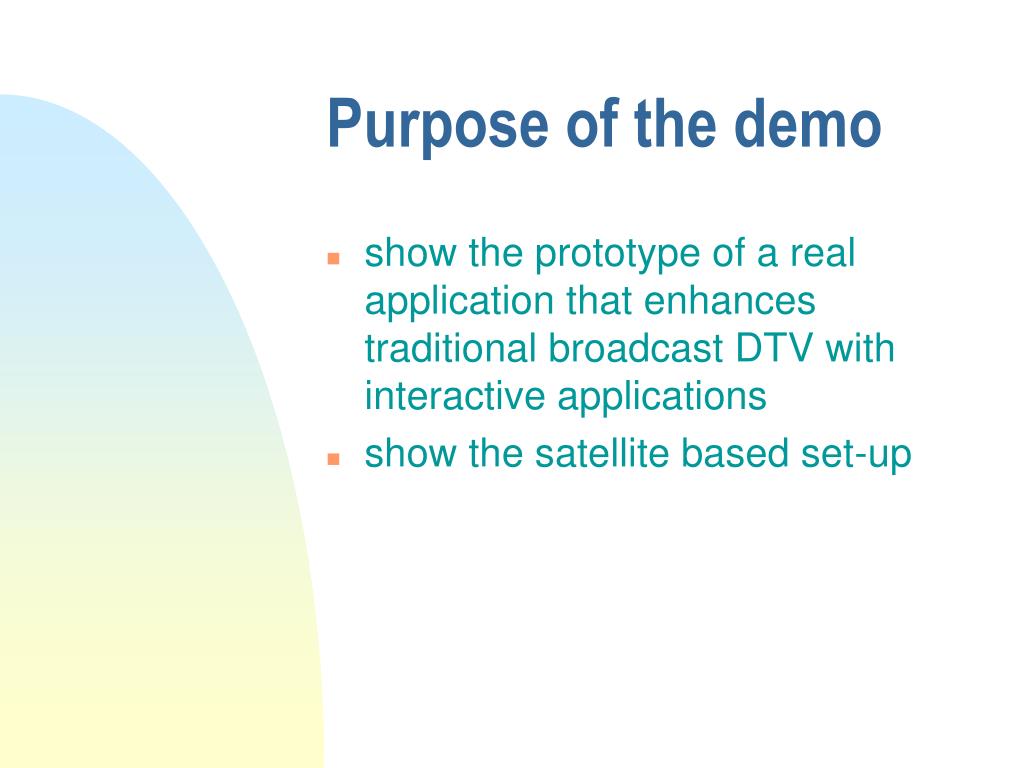 Purpose of the demo

- show the prototype of a real application that enhances traditional broadcast DTV with interactive applications
- show the satellite based set-up